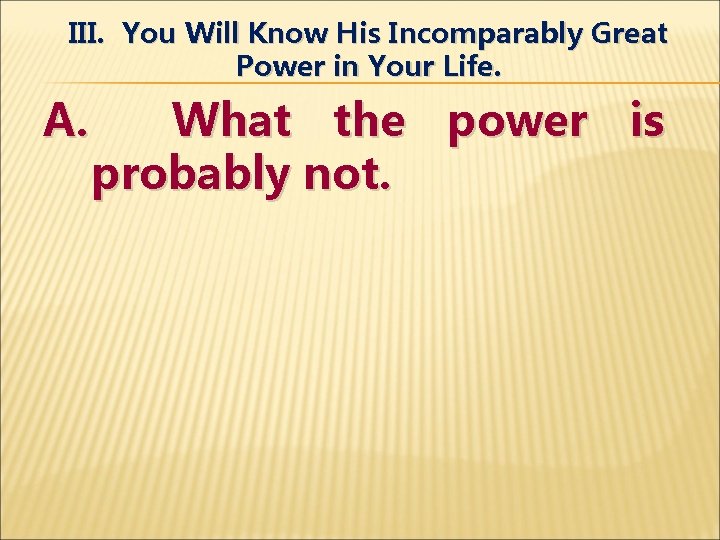 III. You Will Know His Incomparably Great Power in Your Life.

A. What the power is probably not.